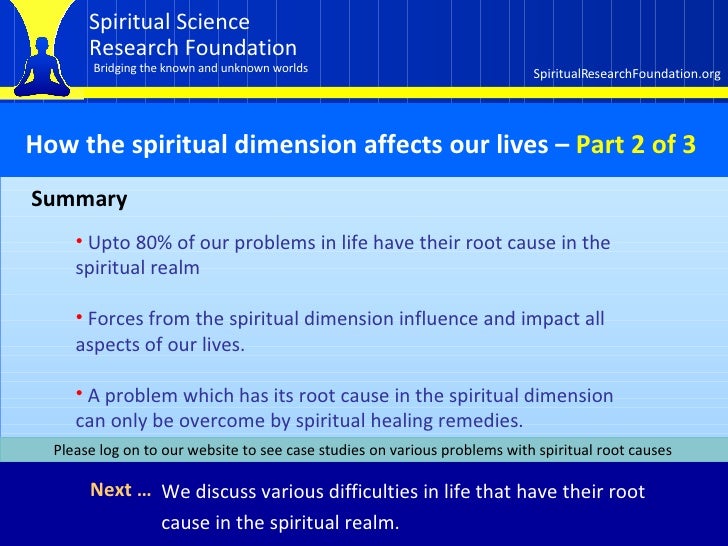 Spiritual Science Research Foundation
Bridging the known and unknown worlds

SpiritualResearchFoundation.org

How the spiritual dimension affects our lives – Part 2 of 3

Summary

• Upto 80% of our problems in life have their root cause in the spiritual realm

• Forces from the spiritual dimension influence and impact all aspects of our lives.

• A problem which has its root cause in the spiritual dimension can only be overcome by spiritual healing remedies.

Please log on to our website to see case studies on various problems with spiritual root causes

Next … We discuss various difficulties in life that have their root cause in the spiritual realm.